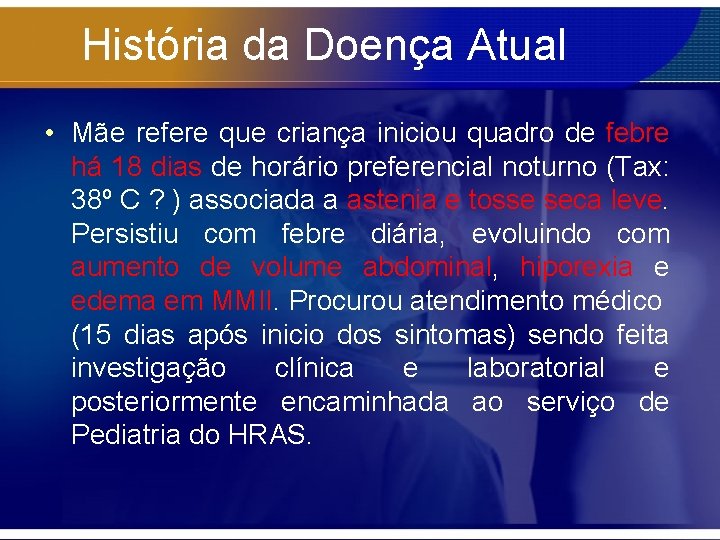 História da Doença Atual

• Mãe refere que criança iniciou quadro de febre há 18 dias de horário preferencial noturno (Tax: 38º C ? ) associada a astenia e tosse seca leve. Persistiu com febre diária, evoluindo com aumento de volume abdominal, hiporexia e edema em MMII. Procurou atendimento médico (15 dias após inicio dos sintomas) sendo feita investigação clínica e laboratorial e posteriormente encaminhada ao serviço de Pediatria do HRAS.